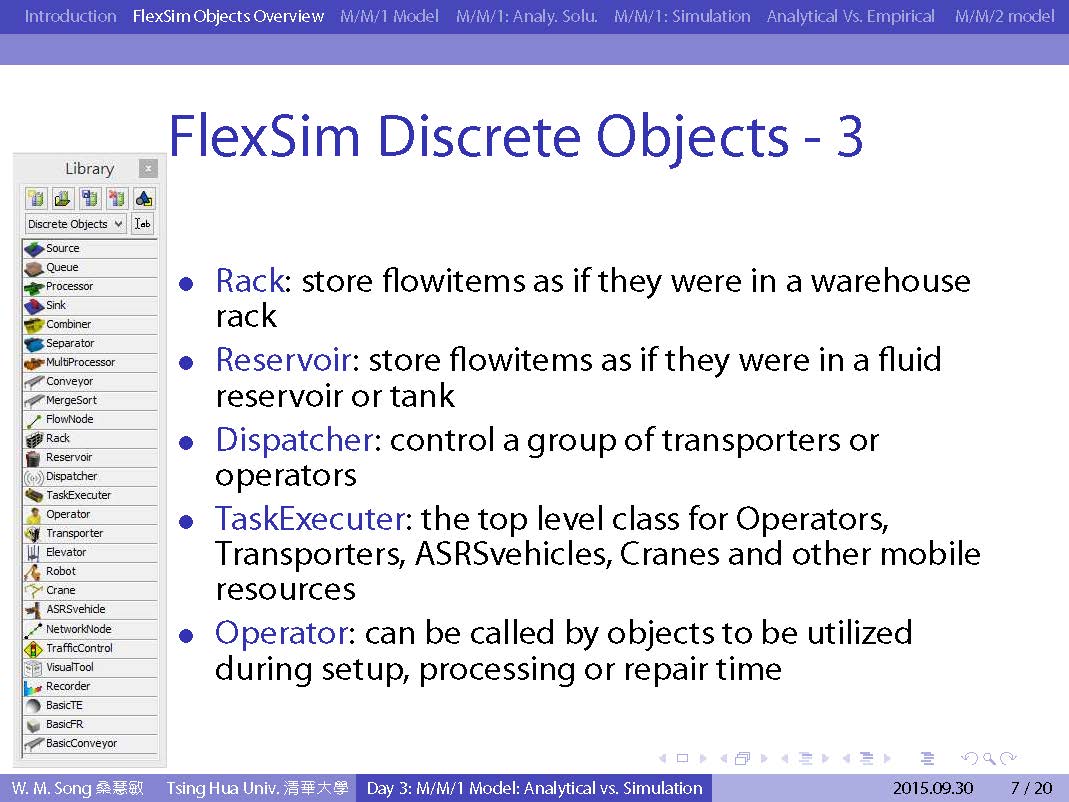 Introduction FlexSim Objects Overview M/M/1 Model M/M/1: Analy. Solu. M/M/1: Simulation Analytical Vs. Empirical M/M/2 model

FlexSim Discrete Objects - 3

Library
Discrete Objects
Source
Queue
Processor
Sink
Combiner
Separator
MultiProcessor
Conveyor
MergeSort
FlowNode
Rack
Reservoir
Dispatcher
TaskExecuter
Operator
Transporter
Elevator
Robot
Crane
ASRSvehicle
NetworkNode
TrafficControl
VisualTool
Recorder
BasicTE
BasicFR
BasicConveyor

- Rack: store flowitems as if they were in a warehouse rack
- Reservoir: store flowitems as if they were in a fluid reservoir or tank
- Dispatcher: control a group of transporters or operators
- TaskExecuter: the top level class for Operators, Transporters, ASRSvehicles, Cranes and other mobile resources
- Operator: can be called by objects to be utilized during setup, processing or repair time

W. M. Song 桑慧敏 Tsing Hua Univ. 清華大學 Day 3: M/M/1 Model: Analytical vs. Simulation 2015.09.30 7 / 20